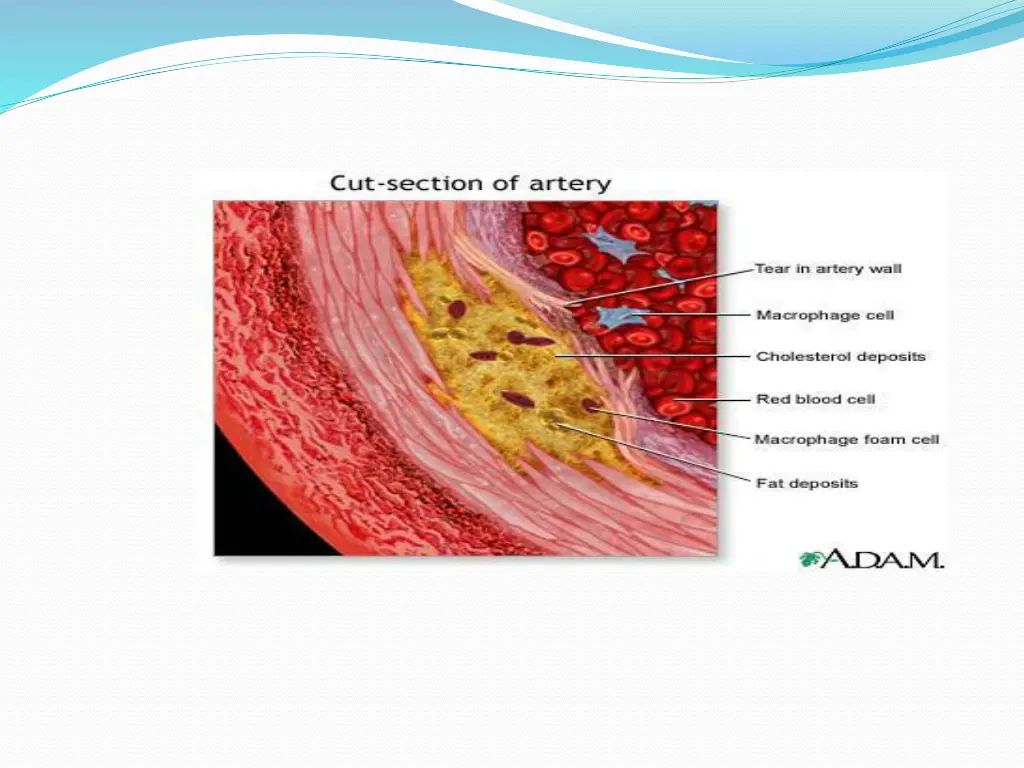 Cut-section of artery

Tear in artery wall
Macrophage cell
Cholesterol deposits
Red blood cell
Macrophage foam cell
Fat deposits

A.D.A.M.